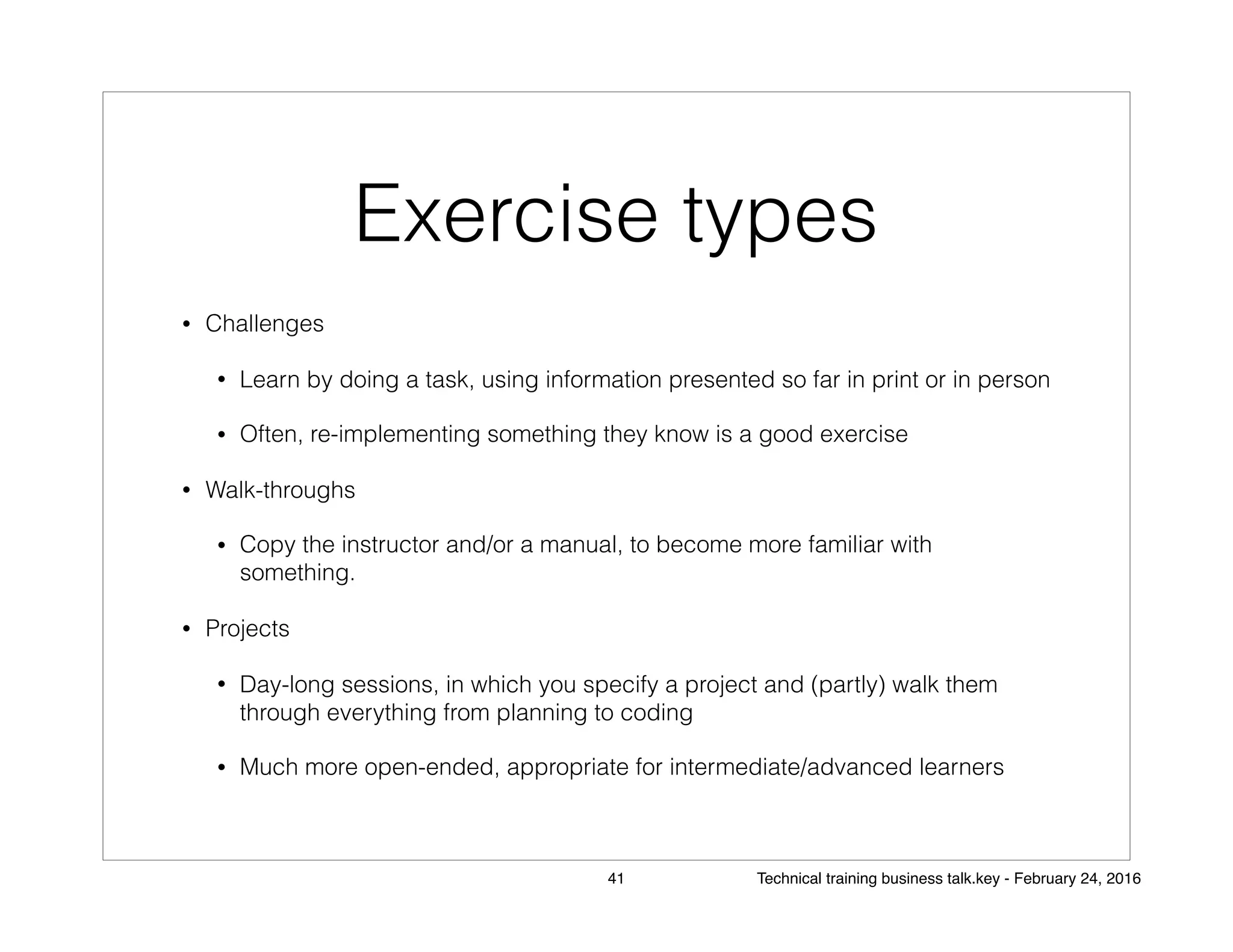 Exercise types

• Challenges

• Learn by doing a task, using information presented so far in print or in person

• Often, re-implementing something they know is a good exercise

• Walk-throughs

• Copy the instructor and/or a manual, to become more familiar with something.

• Projects

• Day-long sessions, in which you specify a project and (partly) walk them through everything from planning to coding

• Much more open-ended, appropriate for intermediate/advanced learners

41

Technical training business talk.key - February 24, 2016